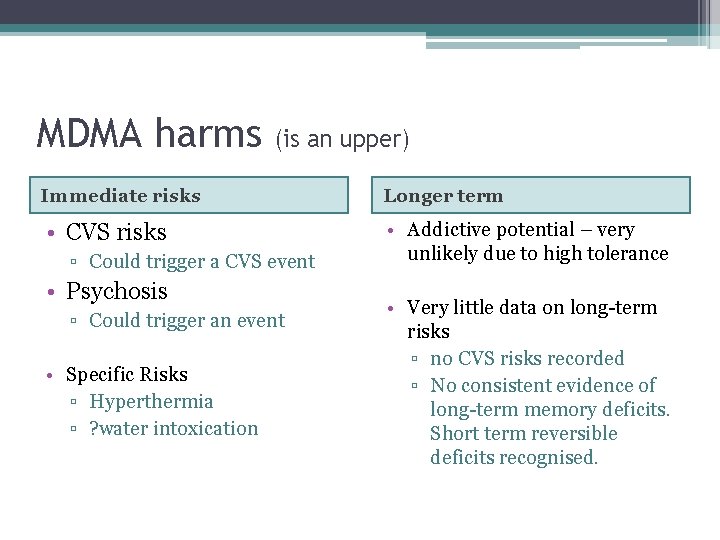 MDMA harms (is an upper)

Immediate risks

• CVS risks
▫ Could trigger a CVS event
• Psychosis
▫ Could trigger an event

• Specific Risks
▫ Hyperthermia
▫ ?water intoxication

Longer term

• Addictive potential – very unlikely due to high tolerance

• Very little data on long-term risks
▫ no CVS risks recorded
▫ No consistent evidence of long-term memory deficits. Short term reversible deficits recognised.